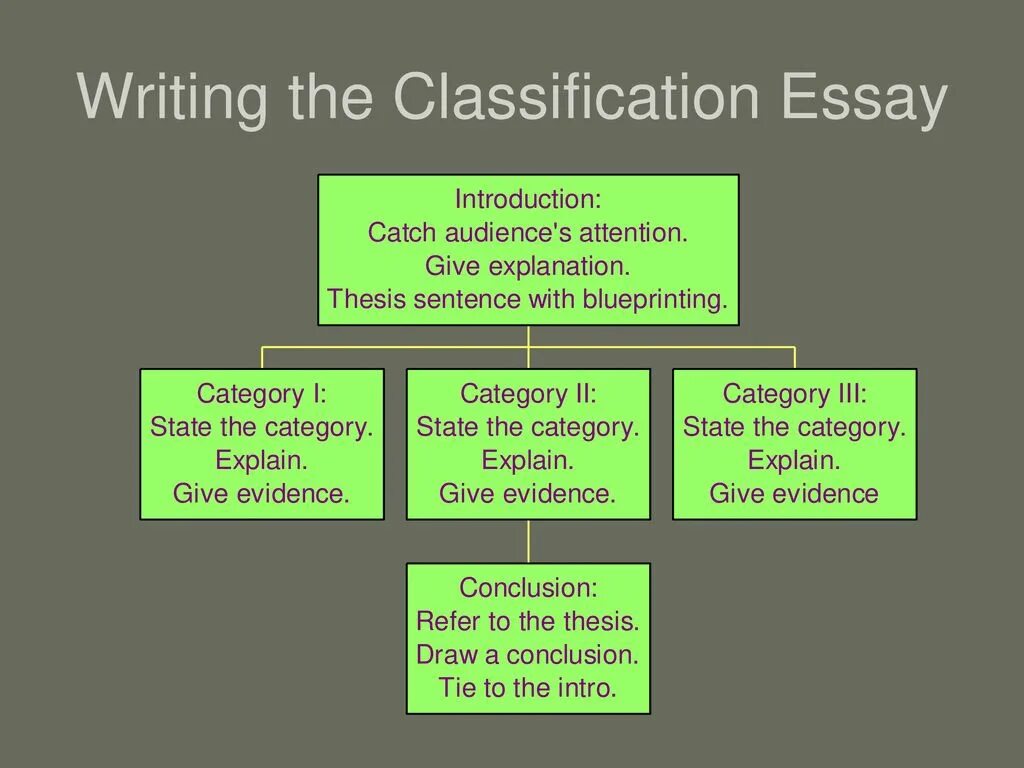 Writing the Classification Essay

Introduction:
Catch audience's attention.
Give explanation.
Thesis sentence with blueprinting.

Category I:
State the category.
Explain.
Give evidence.

Category II:
State the category.
Explain.
Give evidence.

Category III:
State the category.
Explain.
Give evidence

Conclusion:
Refer to the thesis.
Draw a conclusion.
Tie to the intro.